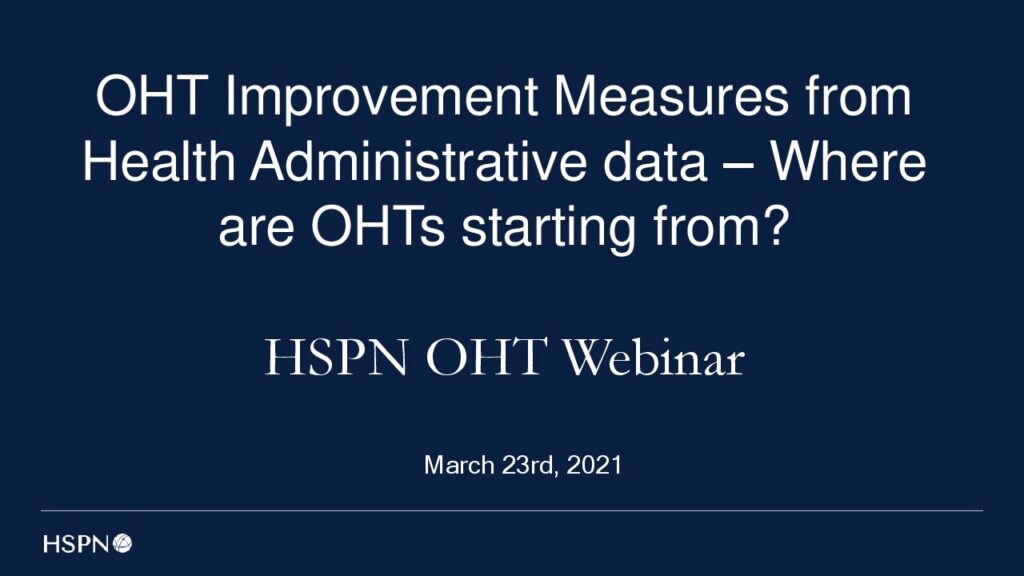 OHT Improvement Measures from Health Administrative data – Where are OHTs starting from?

HSPN OHT Webinar

March 23rd, 2021

HSPN